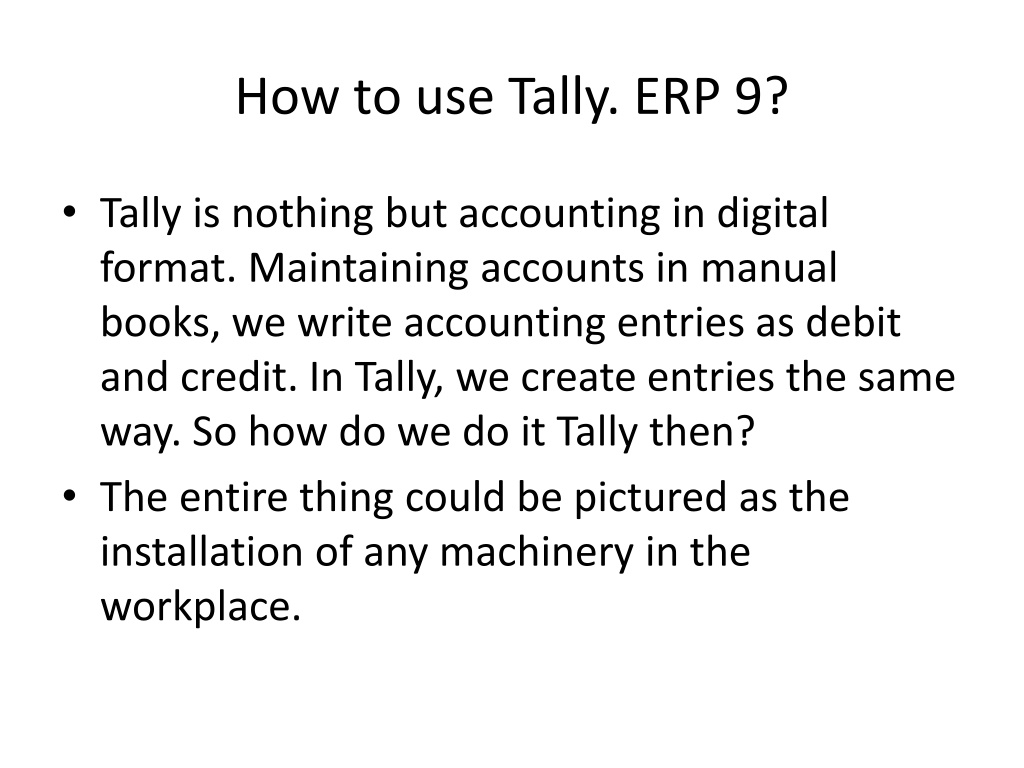 How to use Tally. ERP 9?

• Tally is nothing but accounting in digital format. Maintaining accounts in manual books, we write accounting entries as debit and credit. In Tally, we create entries the same way. So how do we do it Tally then?

• The entire thing could be pictured as the installation of any machinery in the workplace.